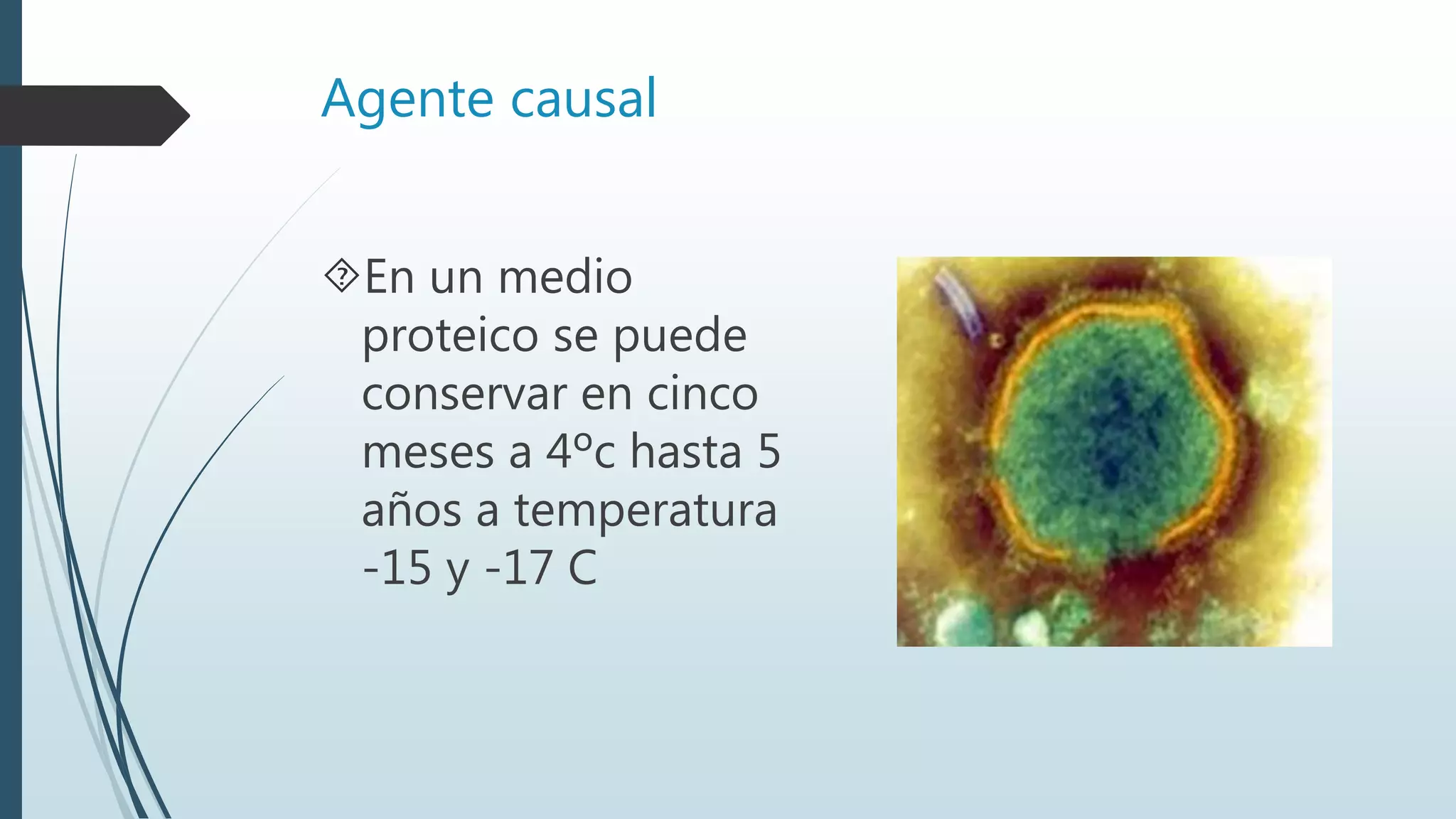 Agente causal

En un medio proteico se puede conservar en cinco meses a 4ºc hasta 5 años a temperatura -15 y -17 C